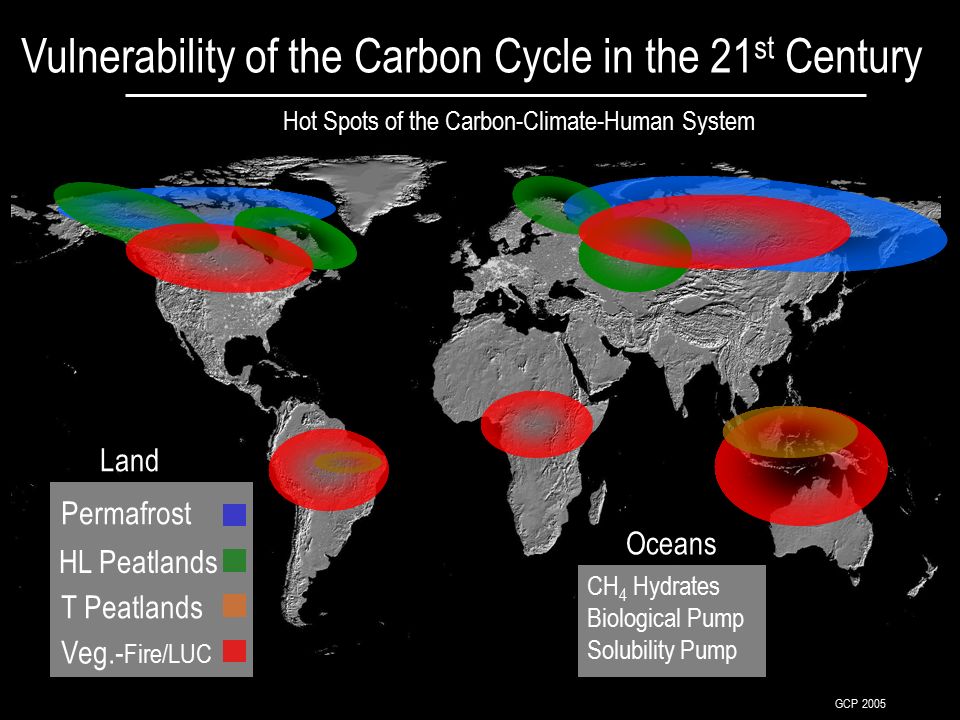 Vulnerability of the Carbon Cycle in the 21$^{st}$ Century

Hot Spots of the Carbon-Climate-Human System

Land

Permafrost

HL Peatlands

T Peatlands

Veg.-Fire/LUC

Oceans

$CH_4$ Hydrates
Biological Pump
Solubility Pump

GCP 2005